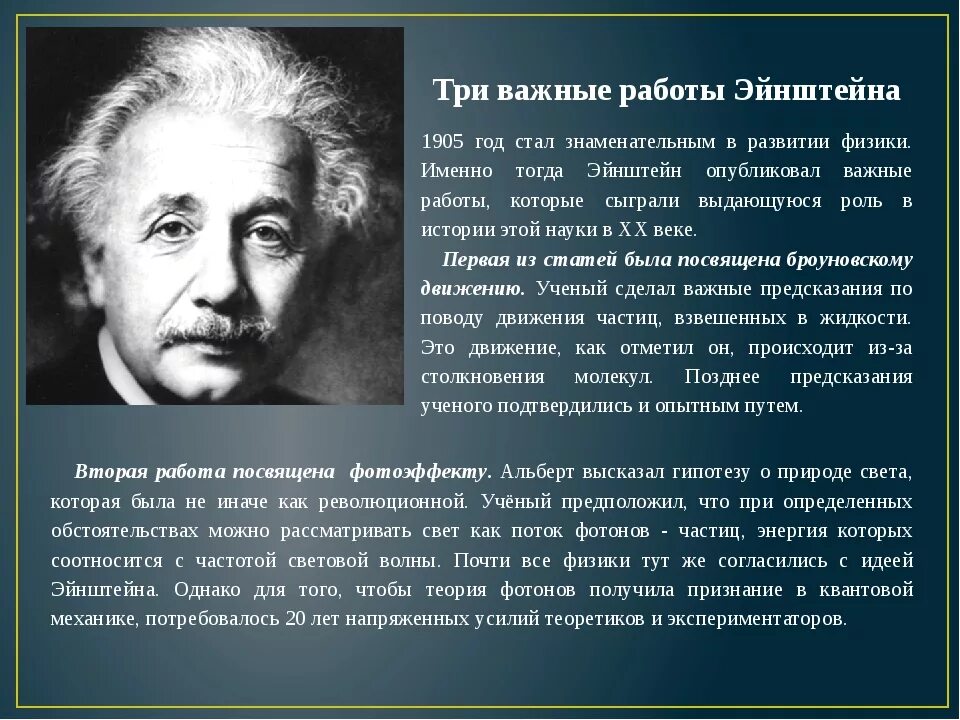 Три важные работы Эйнштейна

1905 год стал знаменательным в развитии физики. Именно тогда Эйнштейн опубликовал важные работы, которые сыграли выдающуюся роль в истории этой науки в XX веке.

Первая из статей была посвящена броуновскому движению. Ученый сделал важные предсказания по поводу движения частиц, взвешенных в жидкости. Это движение, как отметил он, происходит из-за столкновения молекул. Позднее предсказания ученого подтвердились и опытным путем.

Вторая работа посвящена фотоэффекту. Альберт высказал гипотезу о природе света, которая была не иначе как революционной. Учёный предположил, что при определенных обстоятельствах можно рассматривать свет как поток фотонов - частиц, энергия которых соотносится с частотой световой волны. Почти все физики тут же согласились с идеей Эйнштейна. Однако для того, чтобы теория фотонов получила признание в квантовой механике, потребовалось 20 лет напряженных усилий теоретиков и экспериментаторов.